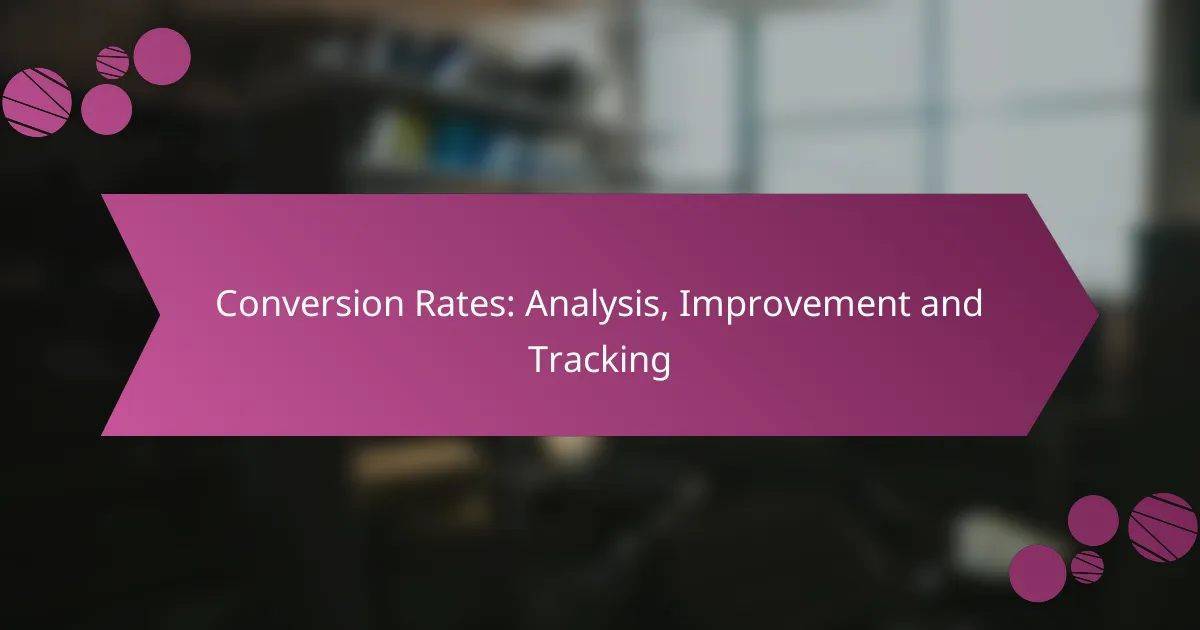 Conversion Rates: Analysis, Improvement and Tracking